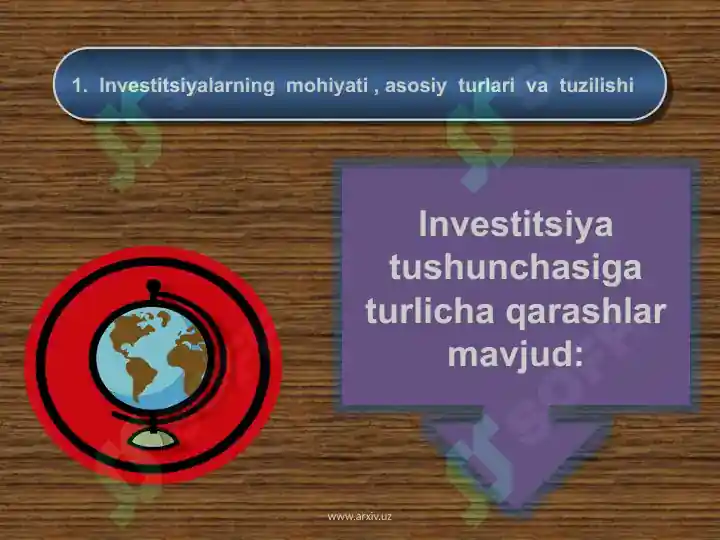 1. Investitsiyalarning mohiyati , asosiy turlari va tuzilishi

Investitsiya tushunchasiga turlicha qarashlar mavjud:

www.arxiv.uz